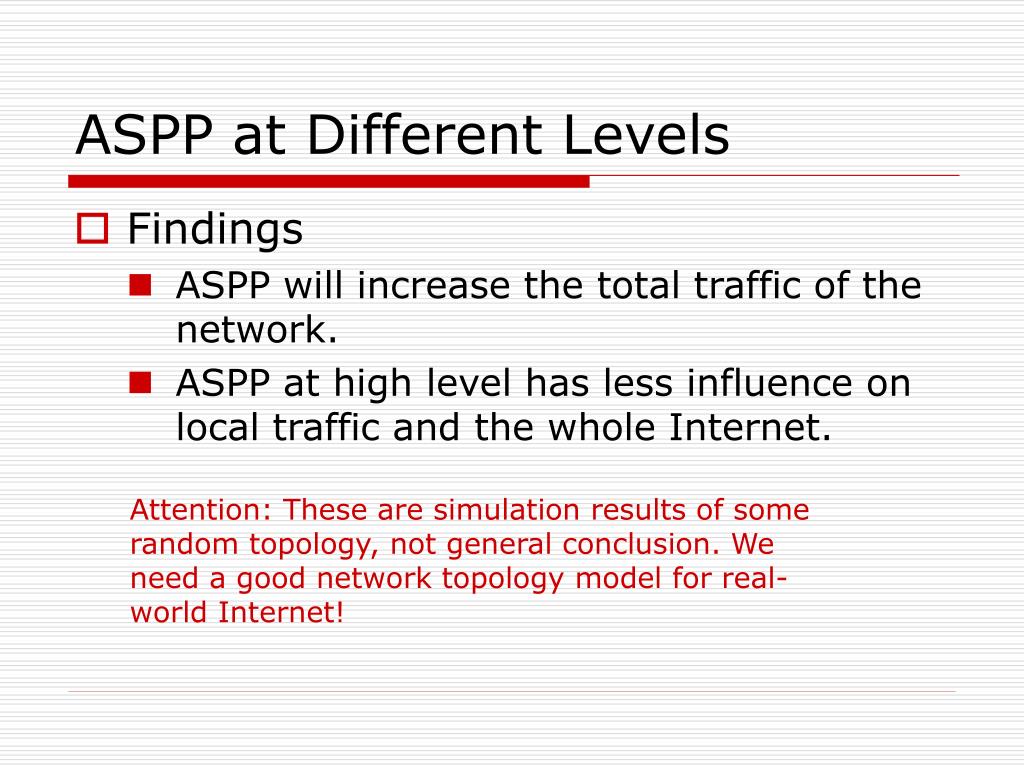 ASPP at Different Levels

Findings

ASPP will increase the total traffic of the network.

ASPP at high level has less influence on local traffic and the whole Internet.

Attention: These are simulation results of some random topology, not general conclusion. We need a good network topology model for real-world Internet!